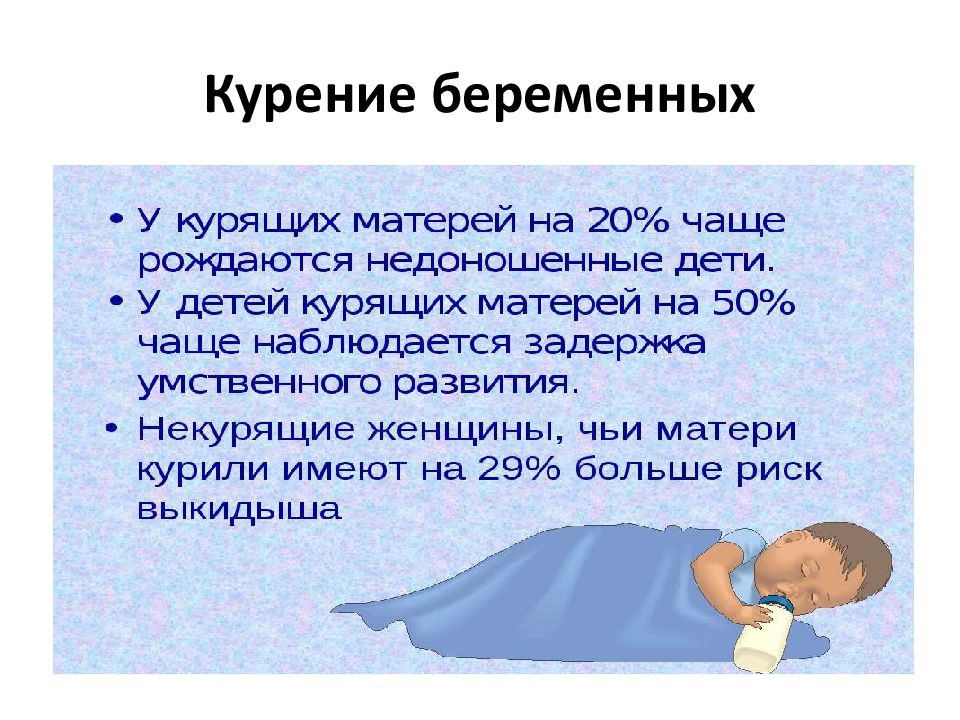 Курение беременных

• У курящих матерей на 20% чаще рождаются недоношенные дети.
• У детей курящих матерей на 50% чаще наблюдается задержка умственного развития.
• Некурящие женщины, чьи матери курили имеют на 29% больше риск выкидыша